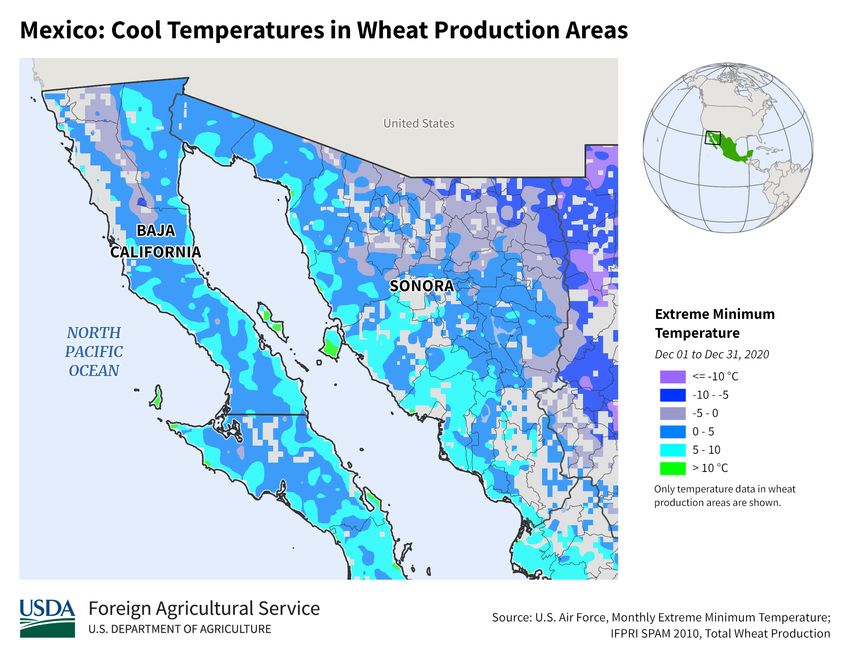 Mexico: Cool Temperatures in Wheat Production Areas

United States

BAJA CALIFORNIA

SONORA

NORTH PACIFIC OCEAN

Extreme Minimum Temperature
Dec 01 to Dec 31, 2020

<= -10 °C
-10 - -5
-5 - 0
0 - 5
5 - 10
> 10 °C

Only temperature data in wheat production areas are shown.

USDA Foreign Agricultural Service
U.S. DEPARTMENT OF AGRICULTURE

Source: U.S. Air Force, Monthly Extreme Minimum Temperature; IFPRI SPAM 2010, Total Wheat Production